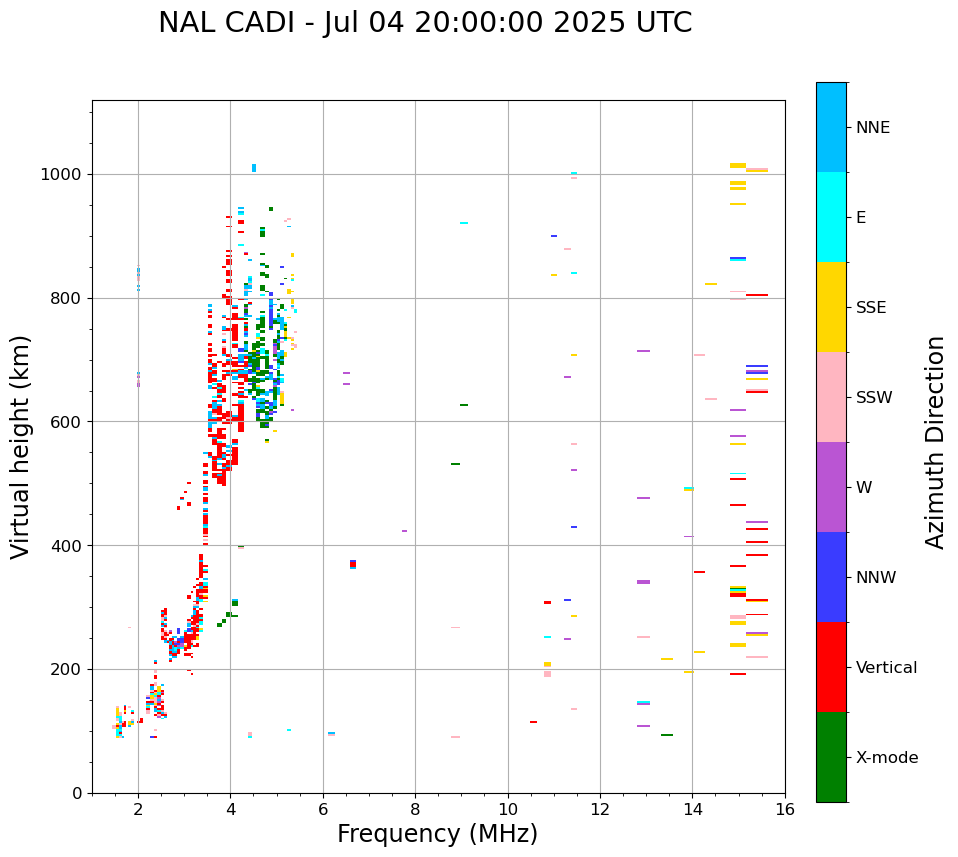 NAL CADI - Jul 04 20:00:00 2025 UTC

Virtual height (km)

1000
800
600
400
200
0

2
4
6
8
10
12
14
16

Frequency (MHz)

NNE
E
SSE
SSW
W
NNW
Vertical
X-mode

Azimuth Direction